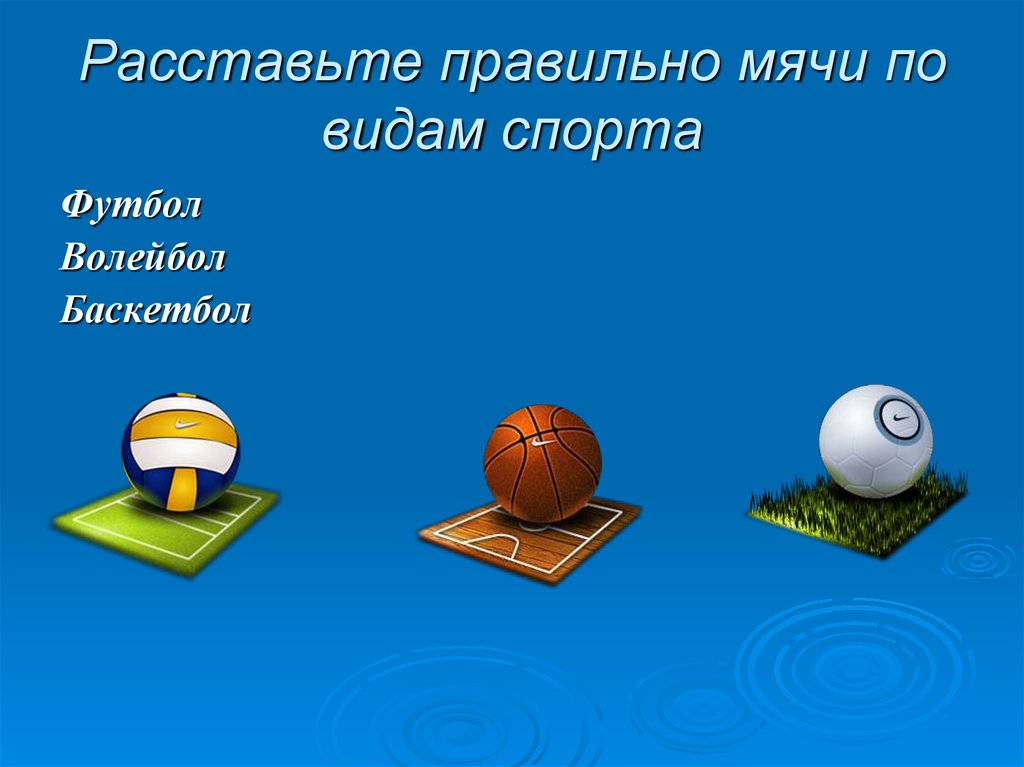 Расставьте правильно мячи по видам спорта

Футбол
Волейбол
Баскетбол